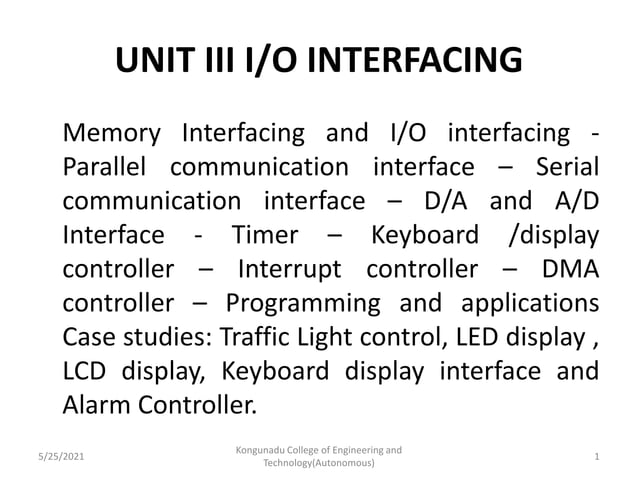 UNIT III I/O INTERFACING

Memory Interfacing and I/O interfacing - Parallel communication interface – Serial communication interface – D/A and A/D Interface - Timer – Keyboard /display controller – Interrupt controller – DMA controller – Programming and applications Case studies: Traffic Light control, LED display , LCD display, Keyboard display interface and Alarm Controller.

5/25/2021

Kongunadu College of Engineering and Technology(Autonomous)

1